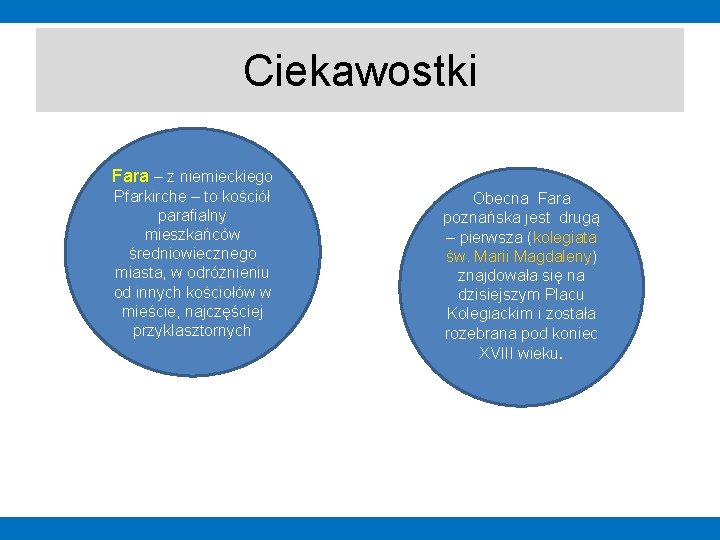 Ciekawostki

Fara – z niemieckiego Pfarkirche – to kościół parafialny mieszkańców średniowiecznego miasta, w odróżnieniu od innych kościołów w mieście, najczęściej przyklasztornych

Obecna Fara poznańska jest drugą – pierwsza (kolegiata św. Marii Magdaleny) znajdowała się na dzisiejszym Placu Kolegiackim i została rozebrana pod koniec XVIII wieku.